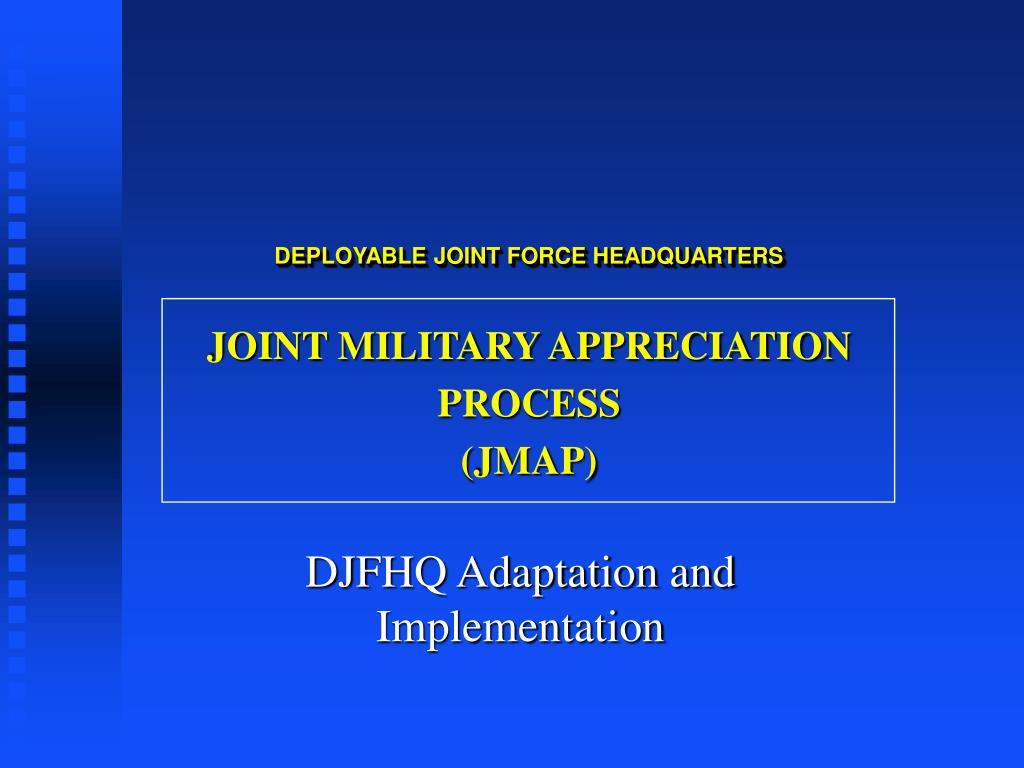 DEPLOYABLE JOINT FORCE HEADQUARTERS

JOINT MILITARY APPRECIATION PROCESS
(JMAP)

DJFHQ Adaptation and Implementation